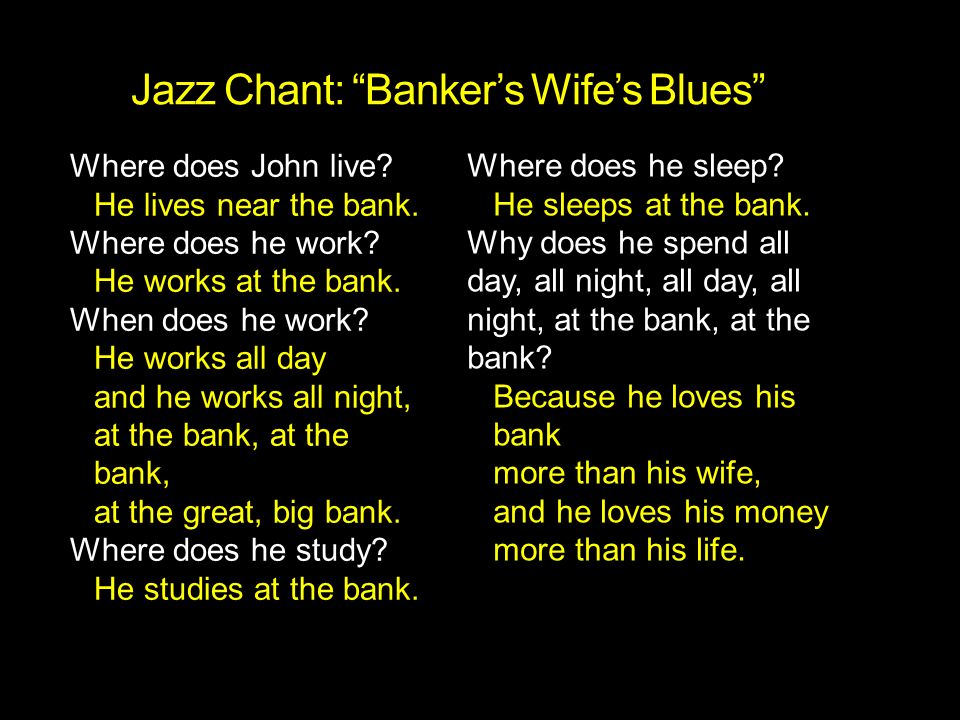 Jazz Chant: “Banker’s Wife’s Blues”

Where does John live?
He lives near the bank.
Where does he work?
He works at the bank.
When does he work?
He works all day
and he works all night,
at the bank, at the bank,
at the great, big bank.
Where does he study?
He studies at the bank.

Where does he sleep?
He sleeps at the bank.
Why does he spend all day, all night, all day, all night, at the bank, at the bank?
Because he loves his bank
more than his wife,
and he loves his money
more than his life.